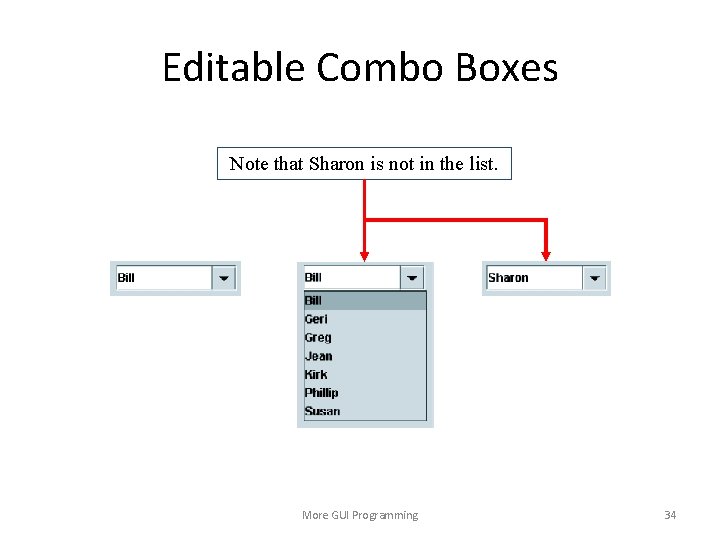 Editable Combo Boxes

Note that Sharon is not in the list.

Bill

Bill

Bill
Geri
Greg
Jean
Kirk
Phillip
Susan

Sharon

More GUI Programming

34